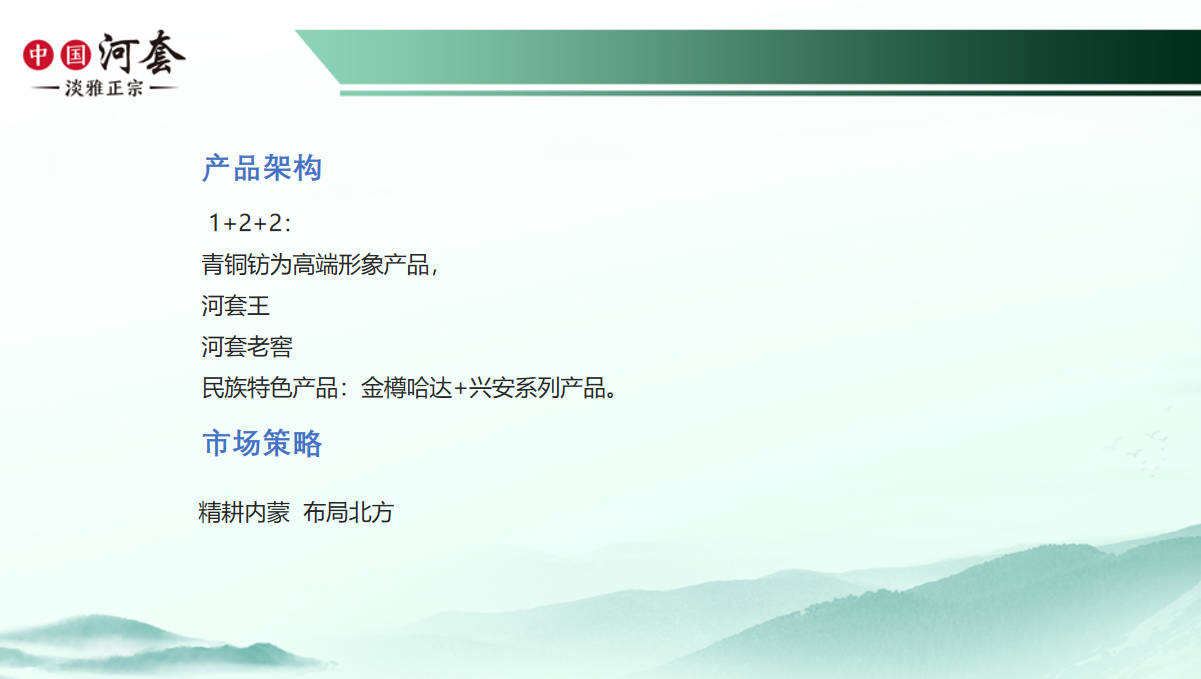 中国河套
淡雅正宗

产品架构

1+2+2:
青铜钫为高端形象产品,
河套王
河套老窖
民族特色产品:金樽哈达+兴安系列产品。

市场策略

精耕内蒙 布局北方